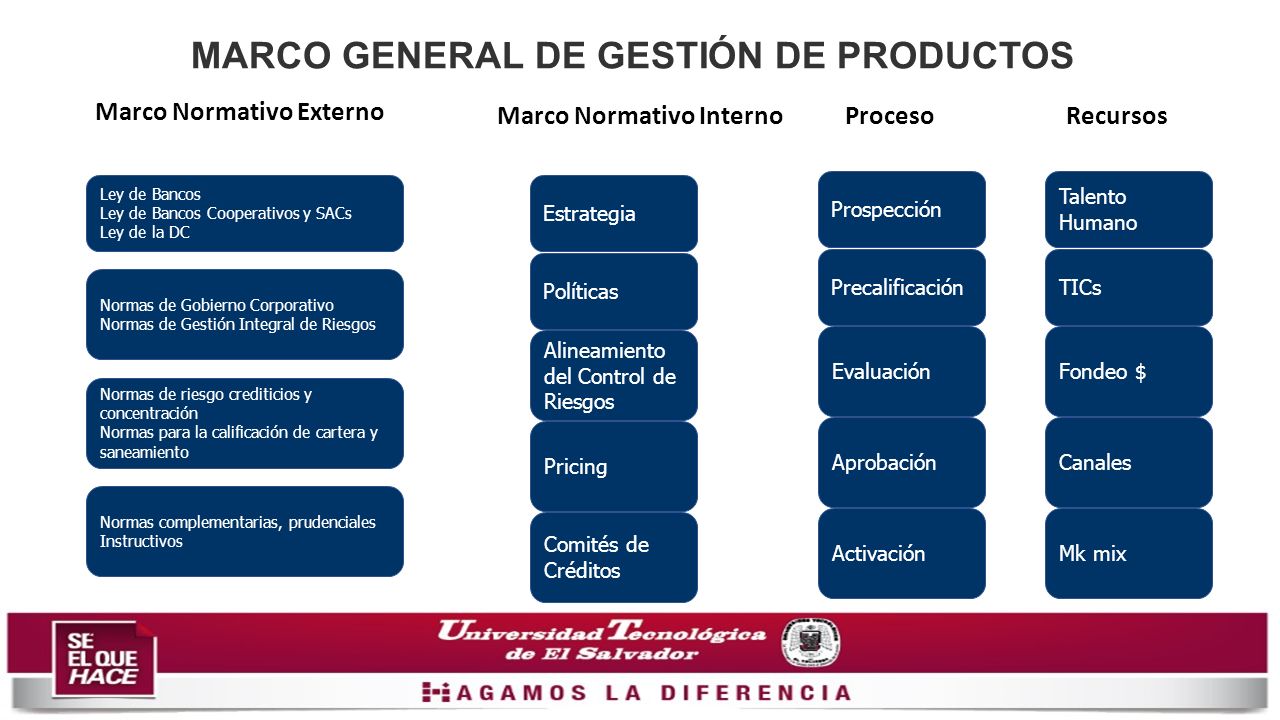 MARCO GENERAL DE GESTIÓN DE PRODUCTOS

Marco Normativo Externo

Ley de Bancos
Ley de Bancos Cooperativos y SACs
Ley de la DC

Normas de Gobierno Corporativo
Normas de Gestión Integral de Riesgos

Normas de riesgo crediticios y concentración
Normas para la calificación de cartera y saneamiento

Normas complementarias, prudenciales
Instructivos

Marco Normativo Interno

Estrategia

Políticas

Alineamiento del Control de Riesgos

Pricing

Comités de Créditos

Proceso

Prospección

Precalificación

Evaluación

Aprobación

Activación

Recursos

Talento Humano

TICs

Fondeo $

Canales

Mk mix

SE EL QUE HACE

Universidad Tecnológica de El Salvador

HAGAMOS LA DIFERENCIA